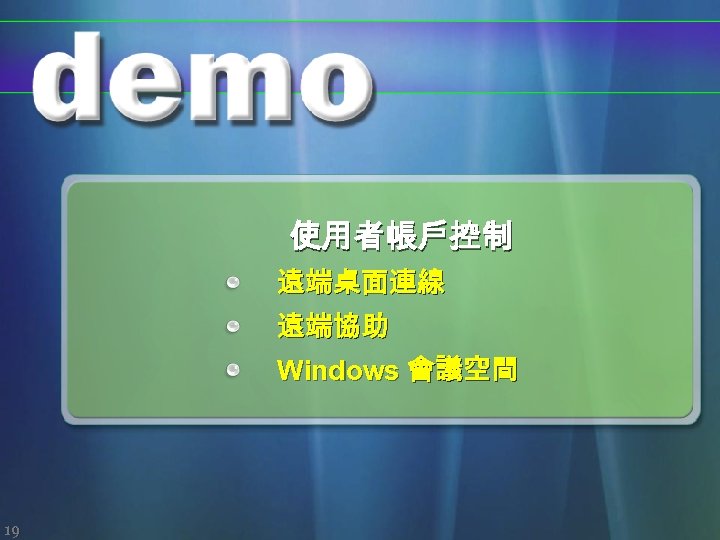 demo

使用者帳戶控制

- 遠端桌面連線
- 遠端協助
- Windows 會議空間

19